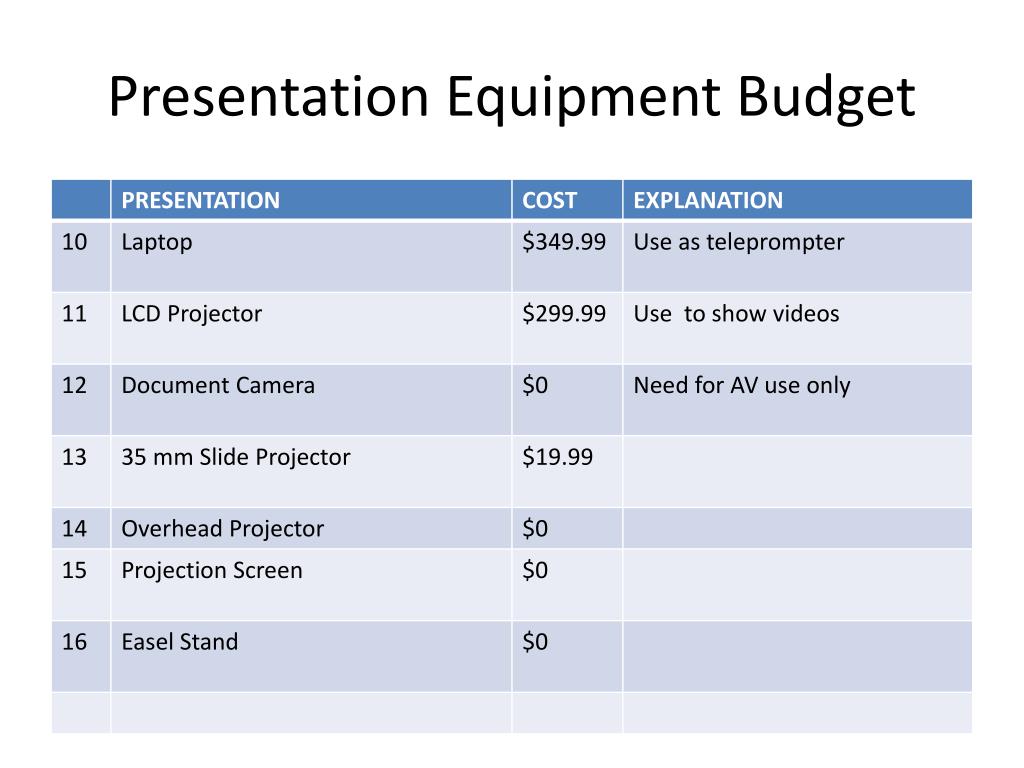 Presentation Equipment Budget

| | PRESENTATION | COST | EXPLANATION |
|---|---|---|---|
| 10 | Laptop | \$349.99 | Use as teleprompter |
| 11 | LCD Projector | \$299.99 | Use  to show videos |
| 12 | Document Camera | \$0 | Need for AV use only |
| 13 | 35 mm Slide Projector | \$19.99 | |
| 14 | Overhead Projector | \$0 | |
| 15 | Projection Screen | \$0 | |
| 16 | Easel Stand | \$0 | |
| | | | |